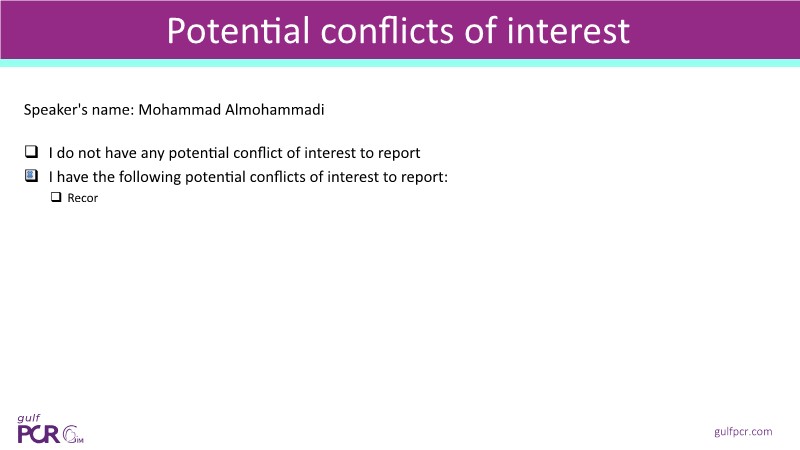 Potential conflicts of interest

Speaker's name: Mohammad Almohammadi

❑ I do not have any potential conflict of interest to report

▣ I have the following potential conflicts of interest to report:

❑ Recor

gulf PCR GIM

gulfpcr.com